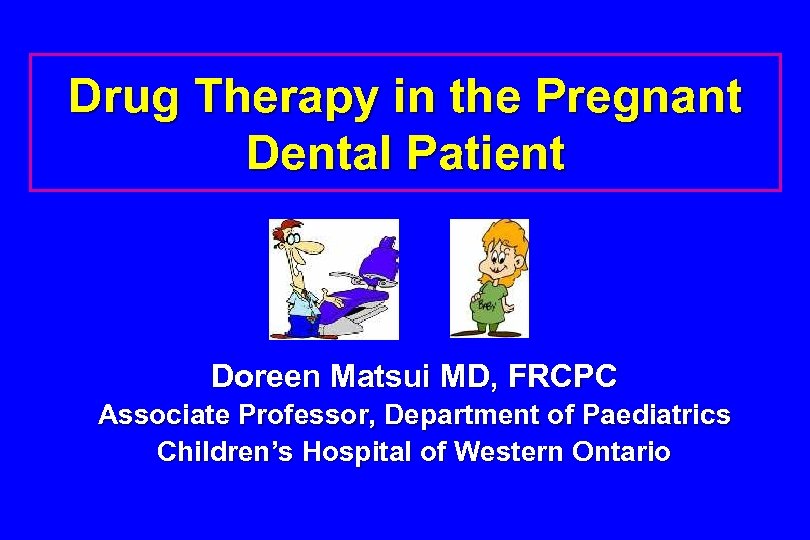 Drug Therapy in the Pregnant Dental Patient

BABY

Doreen Matsui MD, FRCPC
Associate Professor, Department of Paediatrics
Children's Hospital of Western Ontario